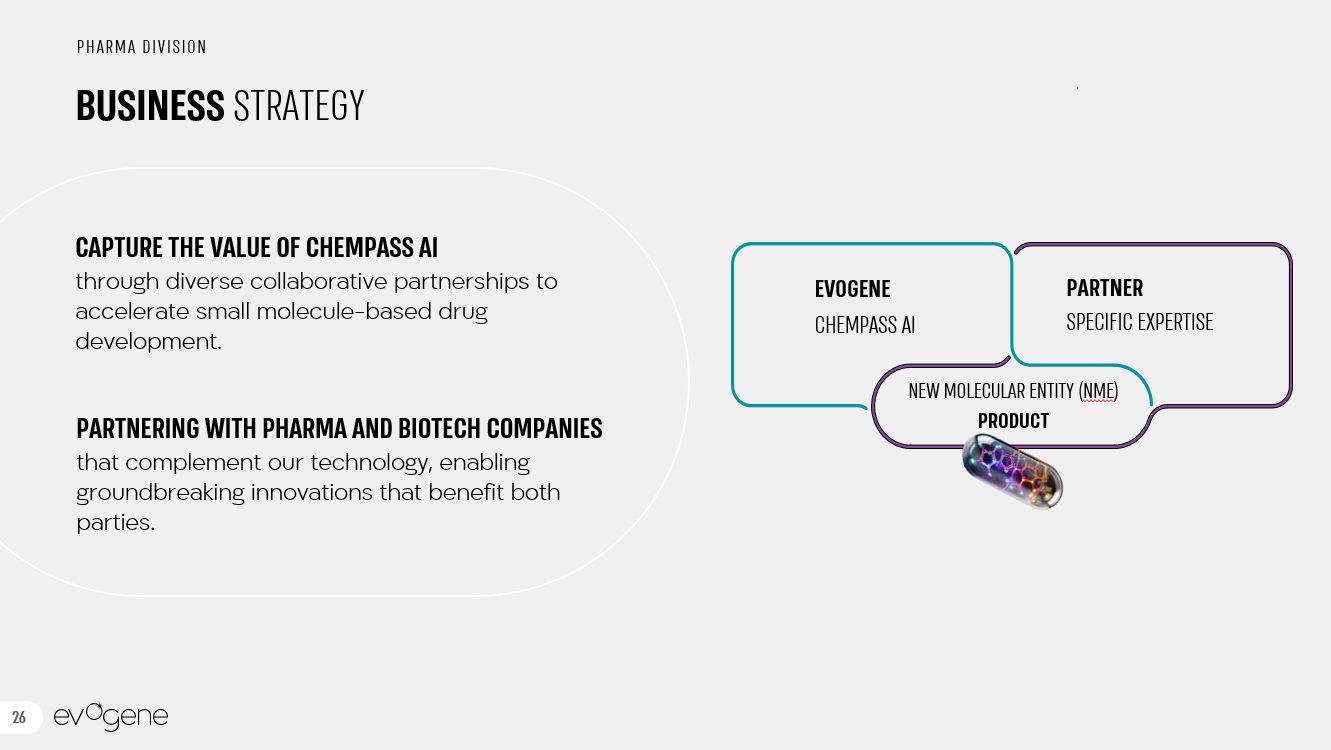 PHARMA DIVISION

BUSINESS STRATEGY

CAPTURE THE VALUE OF CHEMPASS AI
through diverse collaborative partnerships to accelerate small molecule-based drug development.

PARTNERING WITH PHARMA AND BIOTECH COMPANIES
that complement our technology, enabling groundbreaking innovations that benefit both parties.

EVOGENE
CHEMPASS AI

PARTNER
SPECIFIC EXPERTISE

NEW MOLECULAR ENTITY (NME)
PRODUCT

26 evogene